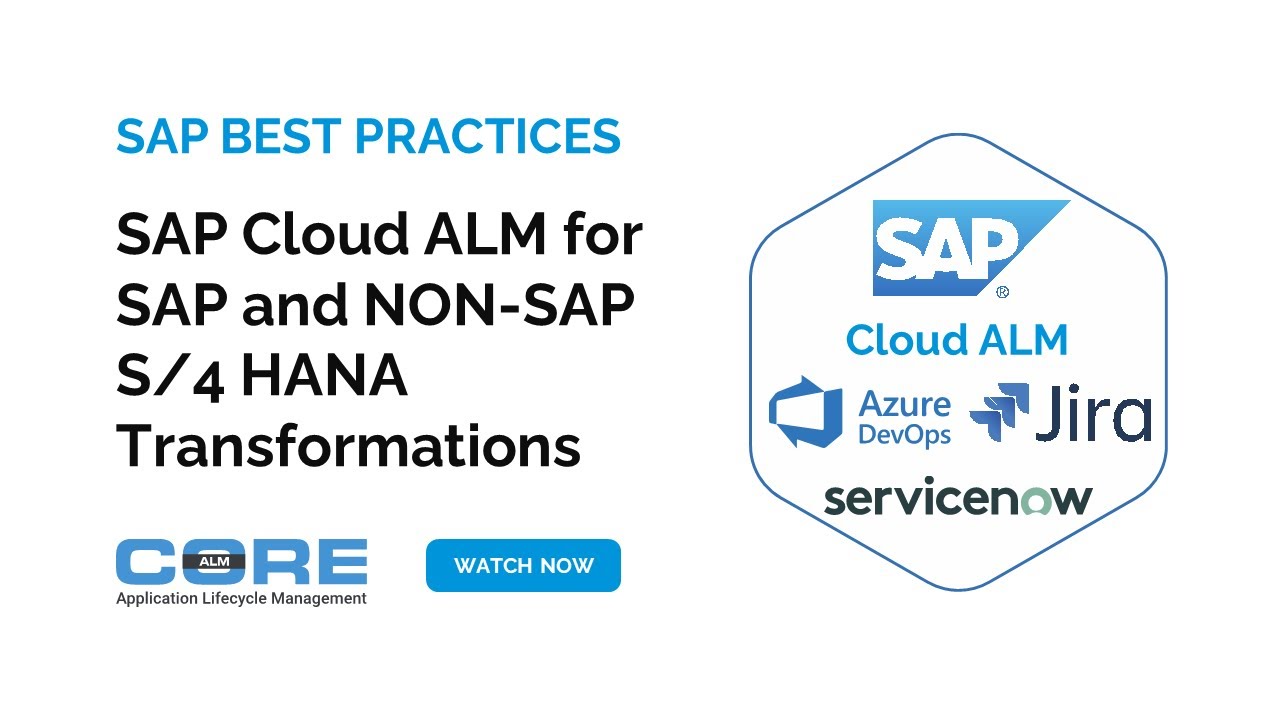 SAP BEST PRACTICES

SAP Cloud ALM for SAP and NON-SAP S/4 HANA Transformations

CORE ALM
Application Lifecycle Management

WATCH NOW

SAP®

Cloud ALM

Azure DevOps

Jira

servicenow